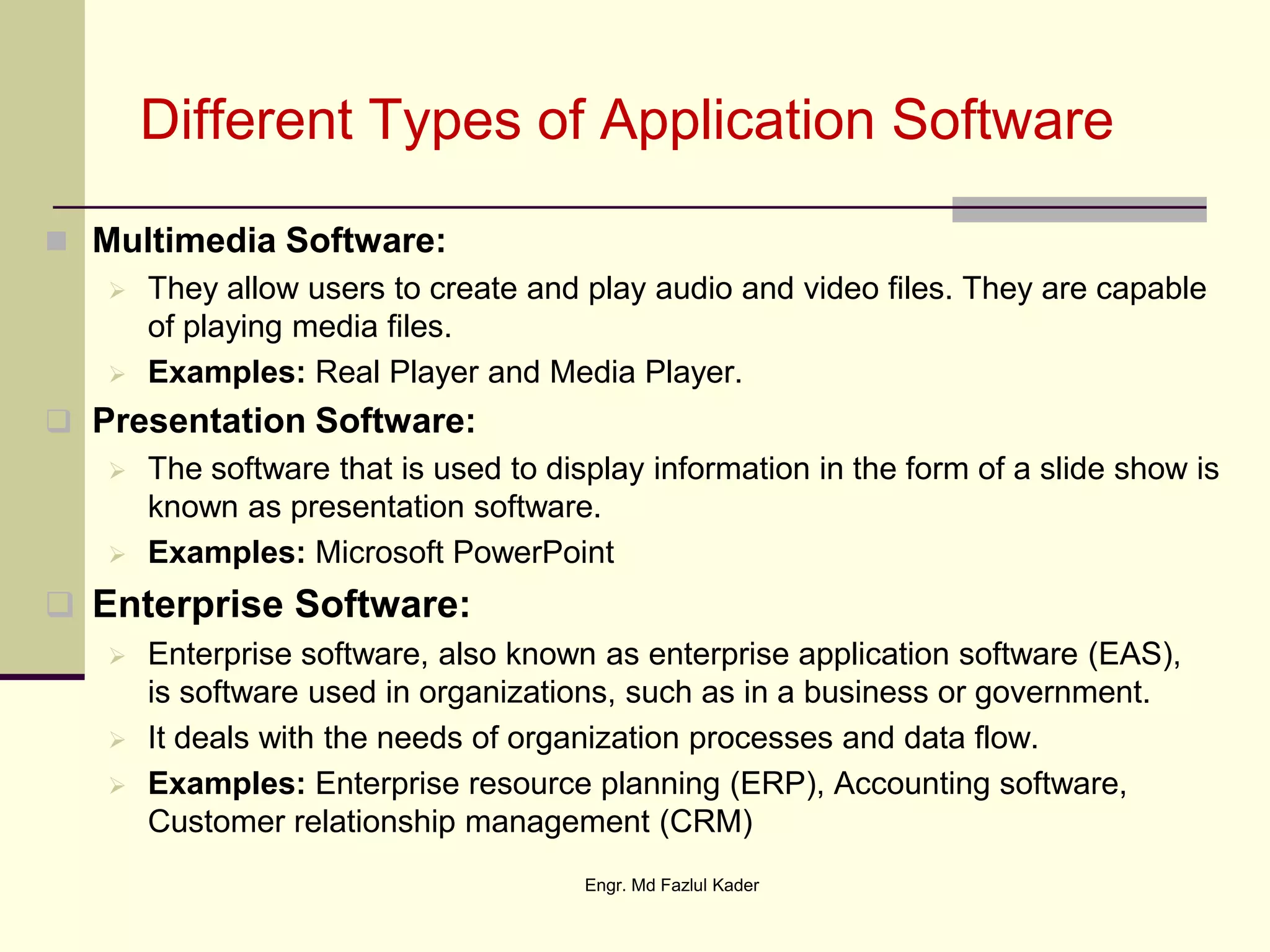 Different Types of Application Software

Multimedia Software:

They allow users to create and play audio and video files. They are capable of playing media files.

Examples: Real Player and Media Player.

Presentation Software:

The software that is used to display information in the form of a slide show is known as presentation software.

Examples: Microsoft PowerPoint

Enterprise Software:

Enterprise software, also known as enterprise application software (EAS), is software used in organizations, such as in a business or government.

It deals with the needs of organization processes and data flow.

Examples: Enterprise resource planning (ERP), Accounting software, Customer relationship management (CRM)

Engr. Md Fazlul Kader